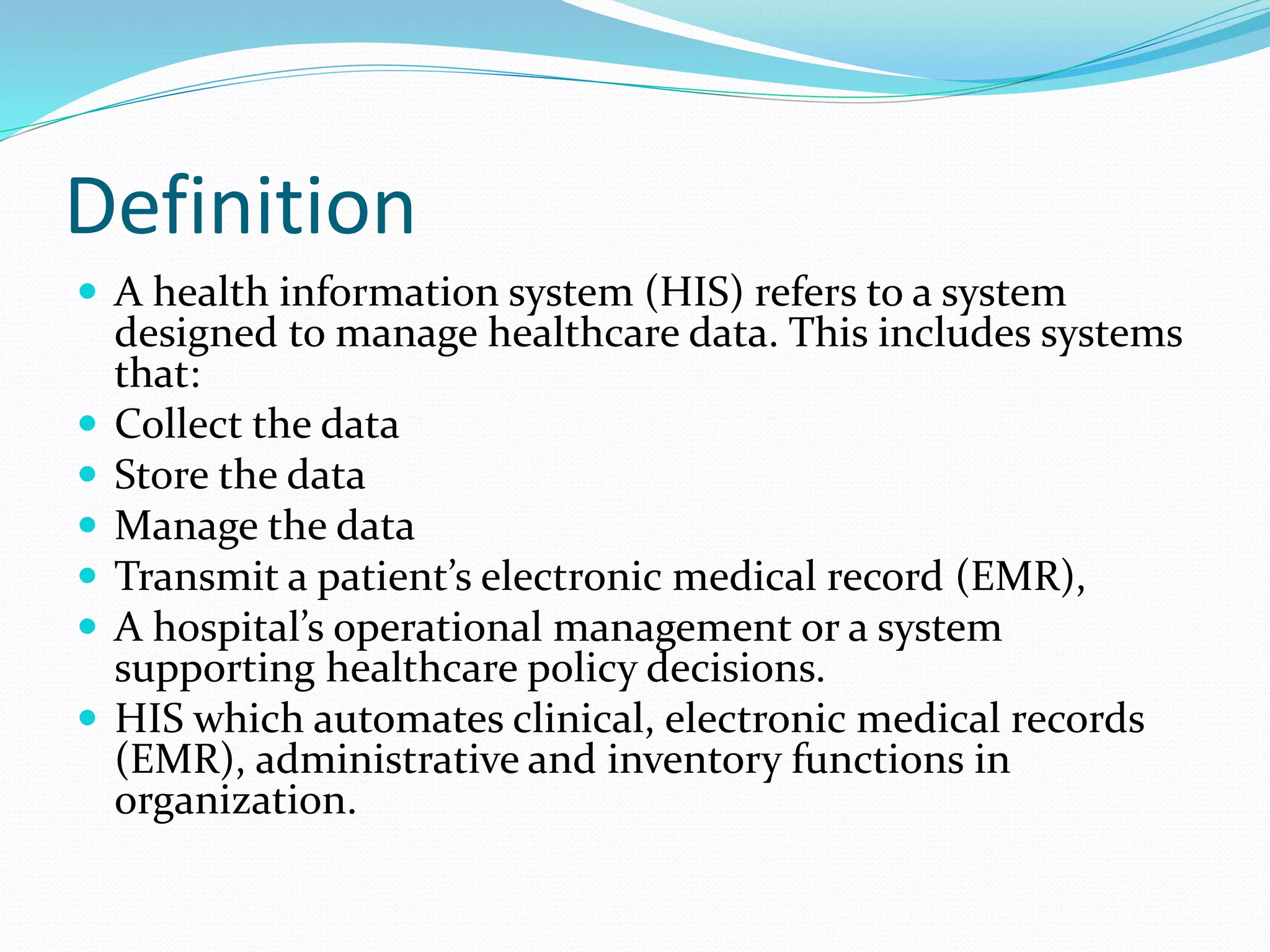 Definition

- A health information system (HIS) refers to a system designed to manage healthcare data. This includes systems that:
- Collect the data
- Store the data
- Manage the data
- Transmit a patient’s electronic medical record (EMR),
- A hospital’s operational management or a system supporting healthcare policy decisions.
- HIS which automates clinical, electronic medical records (EMR), administrative and inventory functions in organization.